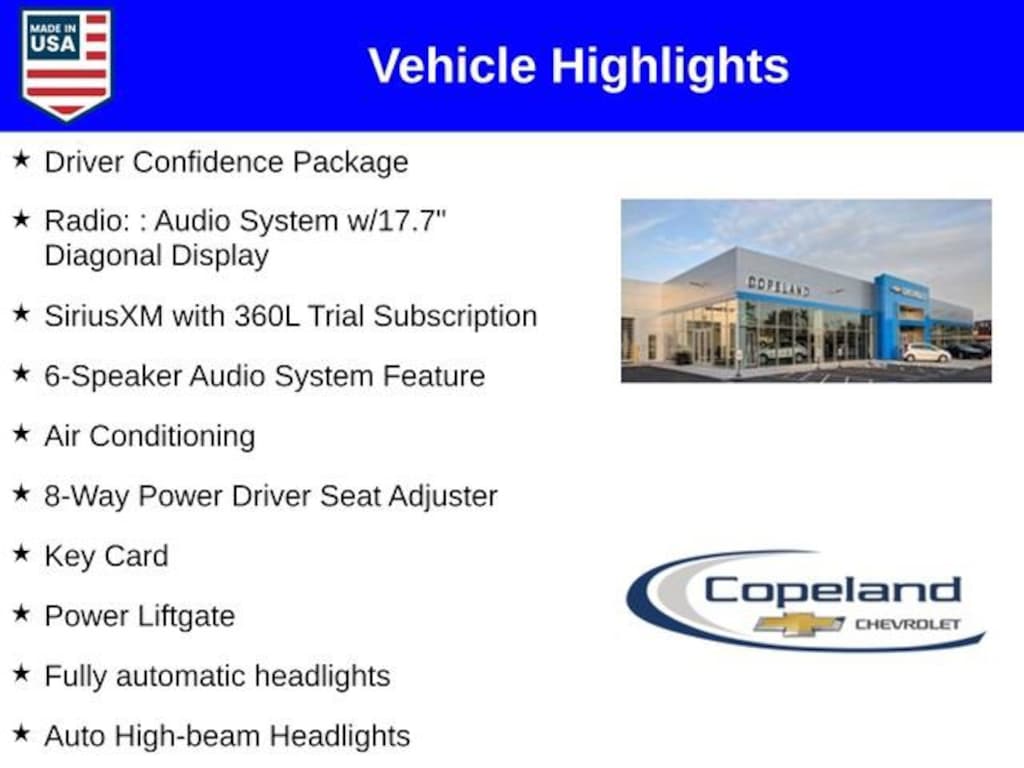 MADE IN USA

Vehicle Highlights

★ Driver Confidence Package

★ Radio: : Audio System w/17.7" Diagonal Display

★ SiriusXM with 360L Trial Subscription

★ 6-Speaker Audio System Feature

★ Air Conditioning

★ 8-Way Power Driver Seat Adjuster

★ Key Card

★ Power Liftgate

★ Fully automatic headlights

★ Auto High-beam Headlights

COPELAND

Copeland CHEVROLET